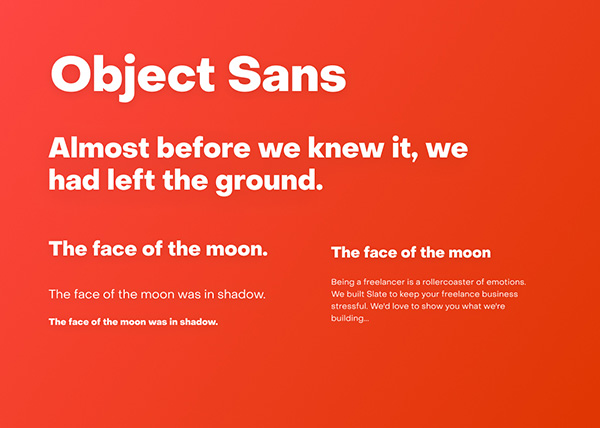 Object Sans

Almost before we knew it, we had left the ground.

The face of the moon.

The face of the moon was in shadow.

The face of the moon was in shadow.

The face of the moon

Being a freelancer is a rollercoaster of emotions. We built Slate to keep your freelance business stressful. We'd love to show you what we're building...